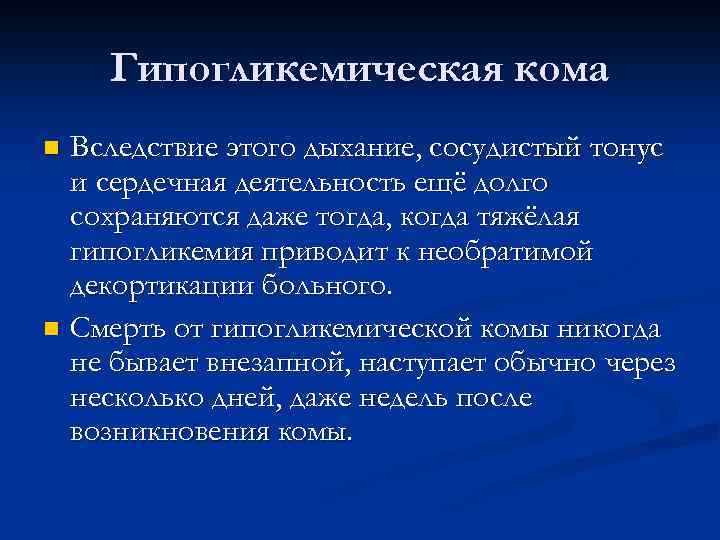 Гипогликемическая кома

Вследствие этого дыхание, сосудистый тонус и сердечная деятельность ещё долго сохраняются даже тогда, когда тяжёлая гипогликемия приводит к необратимой декортикации больного.

Смерть от гипогликемической комы никогда не бывает внезапной, наступает обычно через несколько дней, даже недель после возникновения комы.